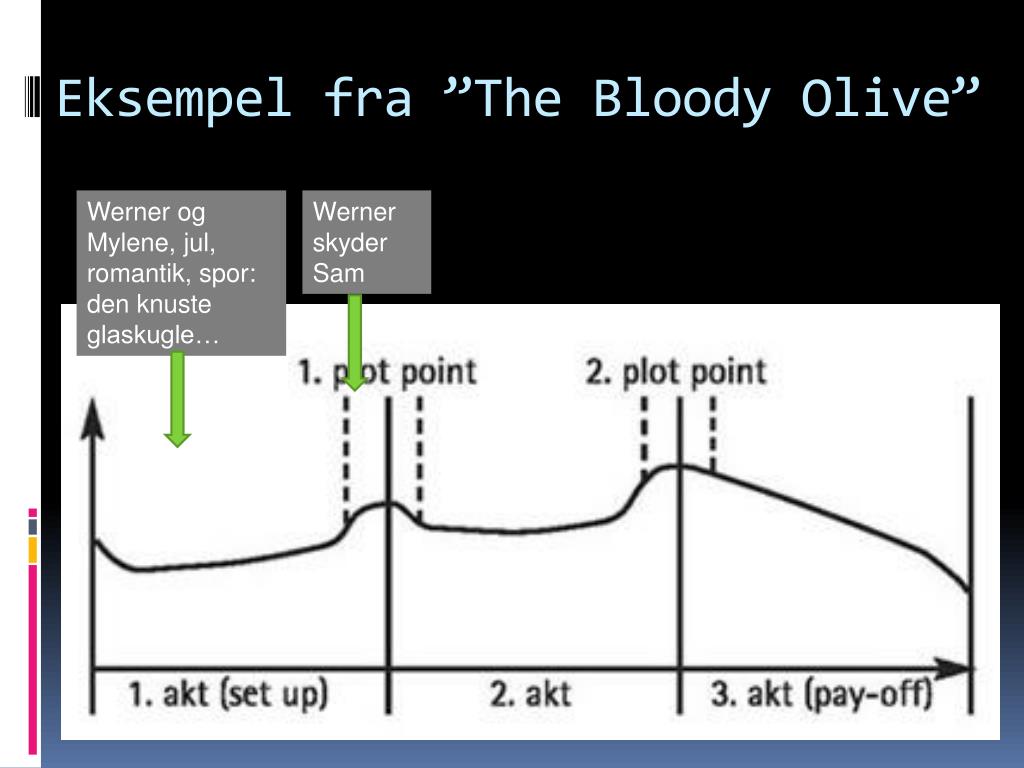 Eksempel fra ”The Bloody Olive”

Werner og Mylene, jul, romantik, spor: den knuste glaskugle…

Werner skyder Sam

1. plot point

2. plot point

1. akt (set up)

2. akt

3. akt (pay-off)